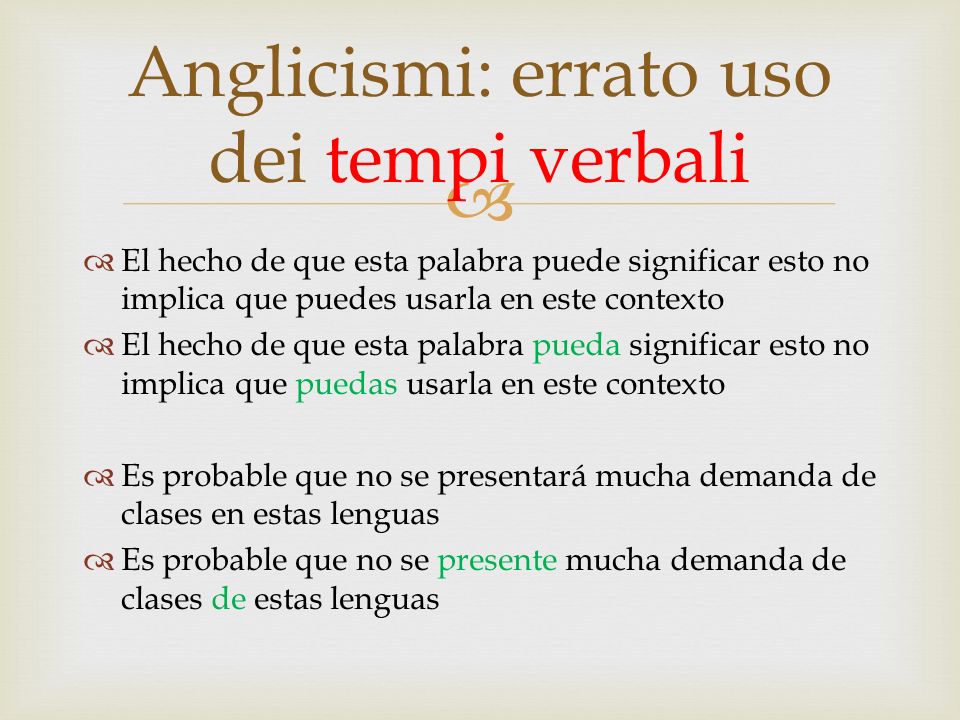 Anglicismi: errato uso dei tempi verbali

El hecho de que esta palabra puede significar esto no implica que puedes usarla en este contexto

El hecho de que esta palabra pueda significar esto no implica que puedas usarla en este contexto

Es probable que no se presentará mucha demanda de clases en estas lenguas

Es probable que no se presente mucha demanda de clases de estas lenguas